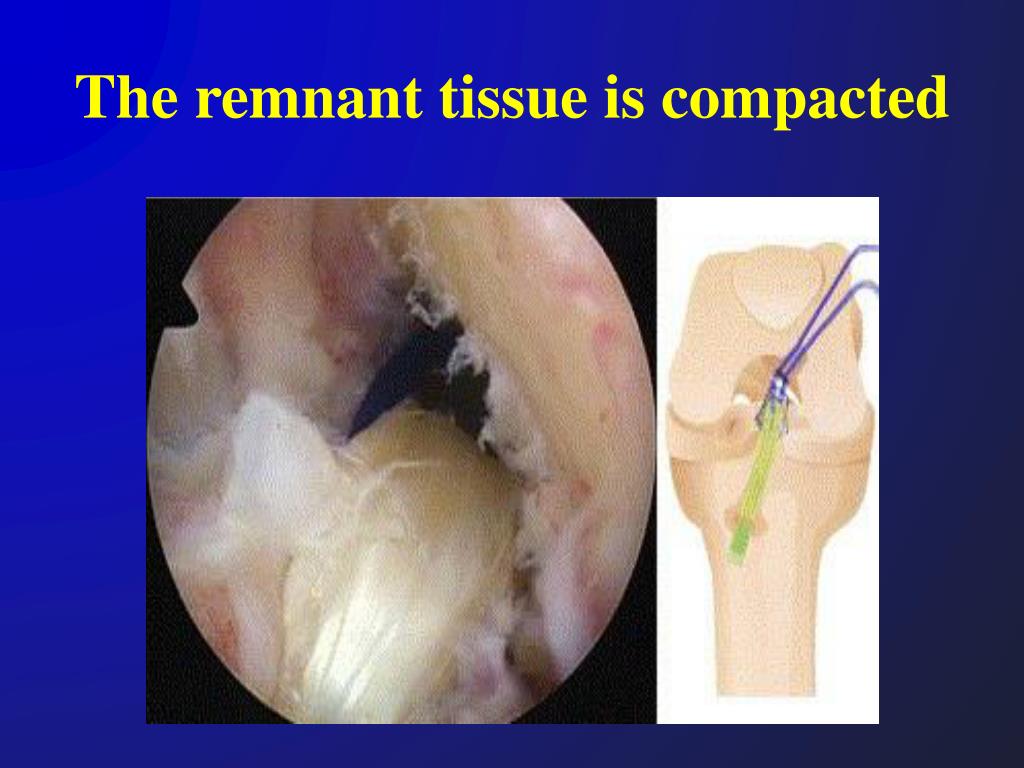 The remnant tissue is compacted